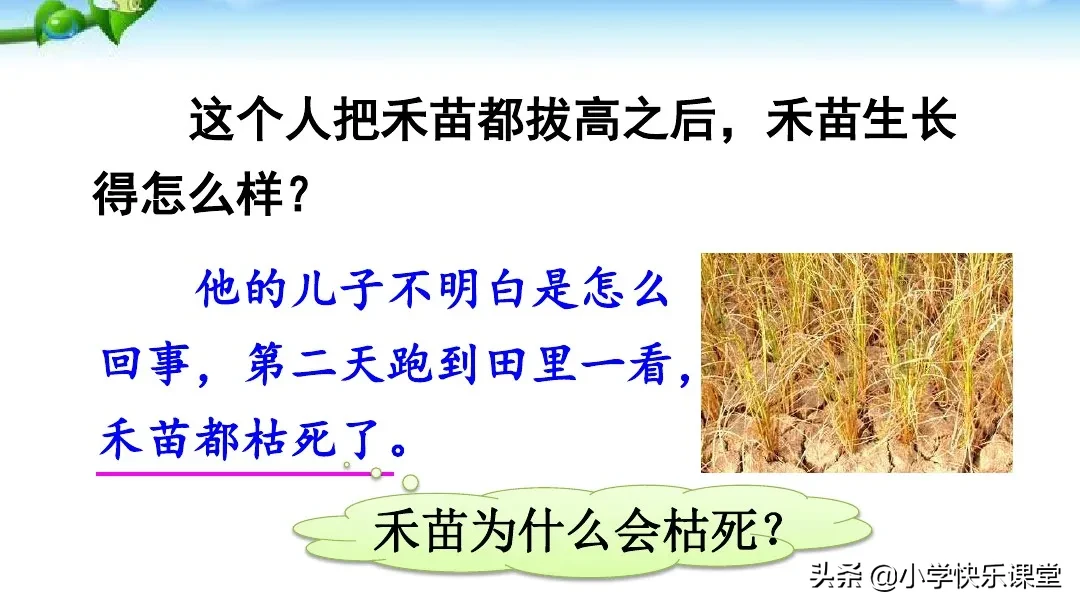 这个人把禾苗都拔高之后，禾苗生长得怎么样？

他的儿子不明白是怎么回事，第二天跑到田里一看，禾苗都枯死了。

禾苗为什么会枯死？

头条 @小学快乐课堂